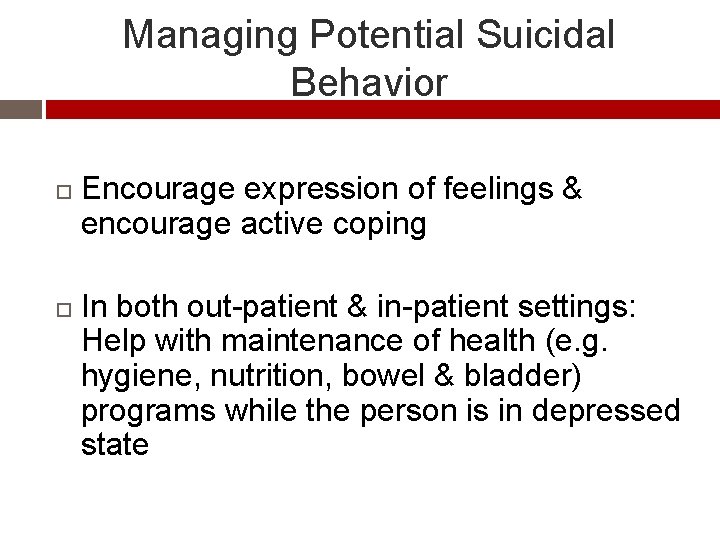 Managing Potential Suicidal Behavior

□ Encourage expression of feelings & encourage active coping

□ In both out-patient & in-patient settings: Help with maintenance of health (e.g. hygiene, nutrition, bowel & bladder) programs while the person is in depressed state